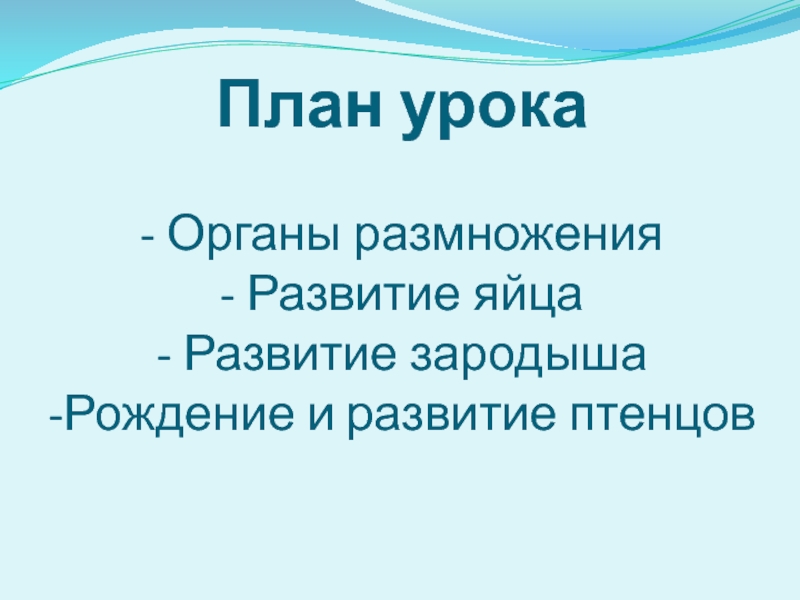 План урока

- Органы размножения
- Развитие яйца
- Развитие зародыша
-Рождение и развитие птенцов